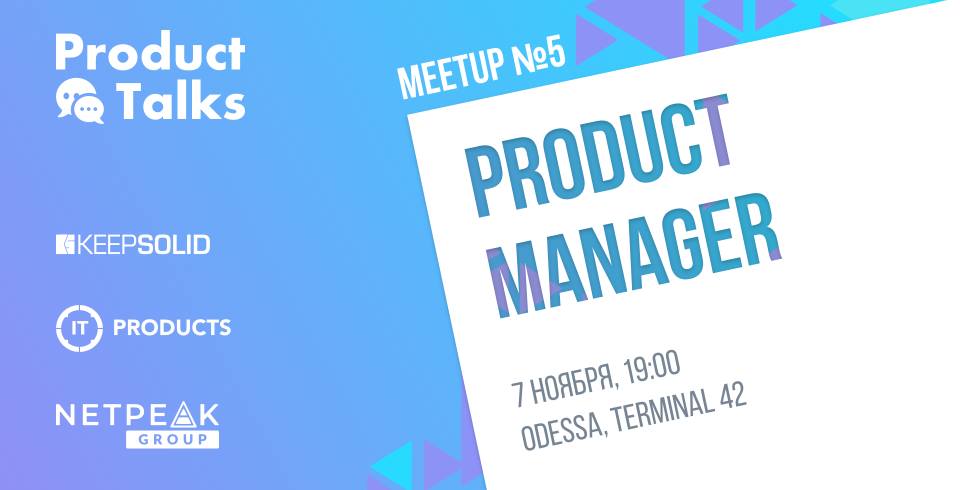 Product Talks

KEEPSOLID

IT PRODUCTS

NETPEAK GROUP

MEETUP №5

PRODUCT MANAGER

7 НОЯБРЯ, 19:00
ODESSA, TERMINAL 42